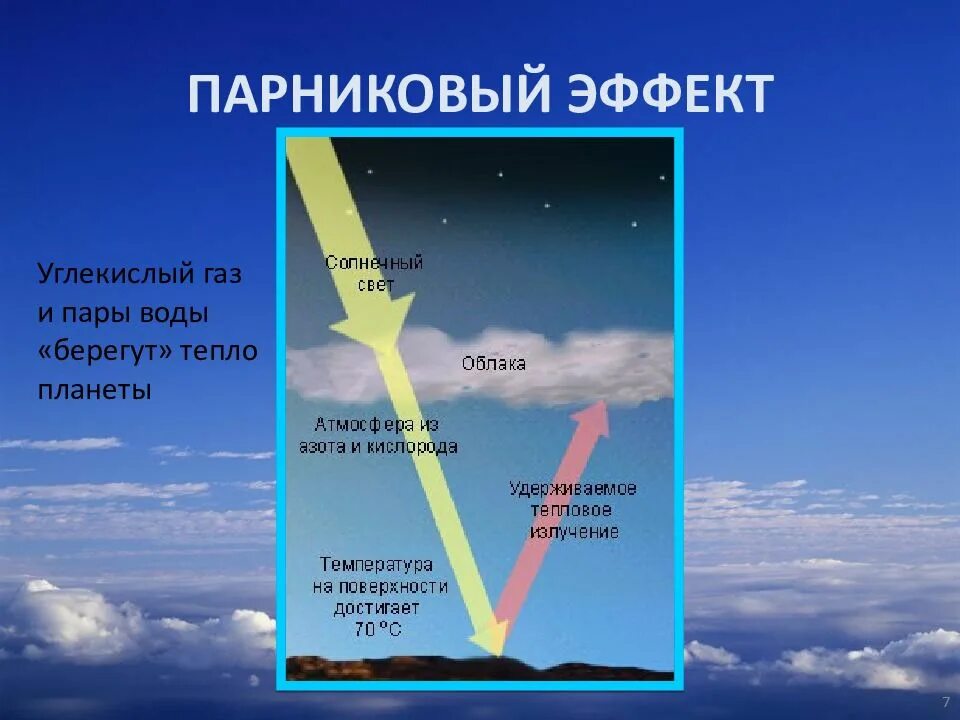 ПАРНИКОВЫЙ ЭФФЕКТ

Углекислый газ и пары воды «берегут» тепло планеты

Солнечный свет

Облака

Атмосфера из азота и кислорода

Удерживаемое тепловое излучение

Температура на поверхности достигает 70 °C

7